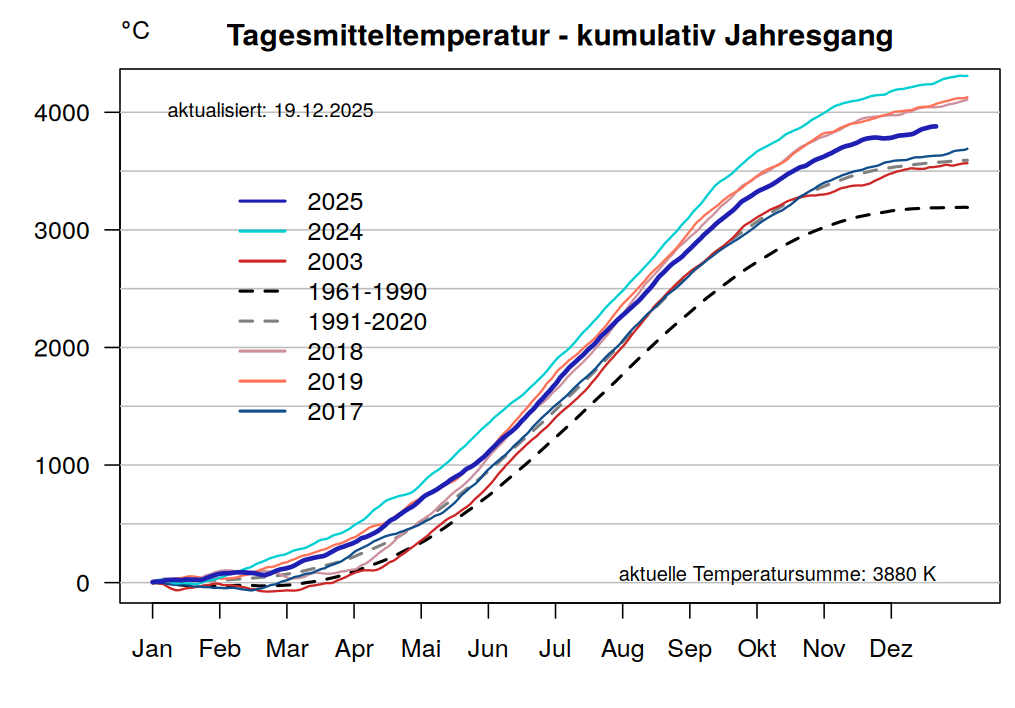 °C

Tagesmitteltemperatur - kumulativ Jahresgang

aktualisiert: 19.12.2025

2025
2024
2003
1961-1990
1991-2020
2018
2019
2017

4000
3000
2000
1000
0

aktuelle Temperatursumme: 3880 K

Jan Feb Mar Apr Mai Jun Jul Aug Sep Okt Nov Dez